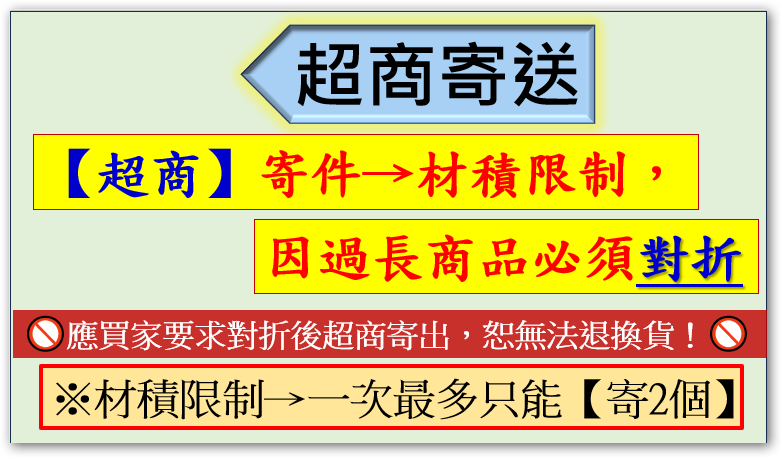 超商寄送

【超商】寄件→材積限制，

因過長商品必須對折

應買家要求對折後超商寄出，恕無法退換貨！

※材積限制→一次最多只能【寄2個】